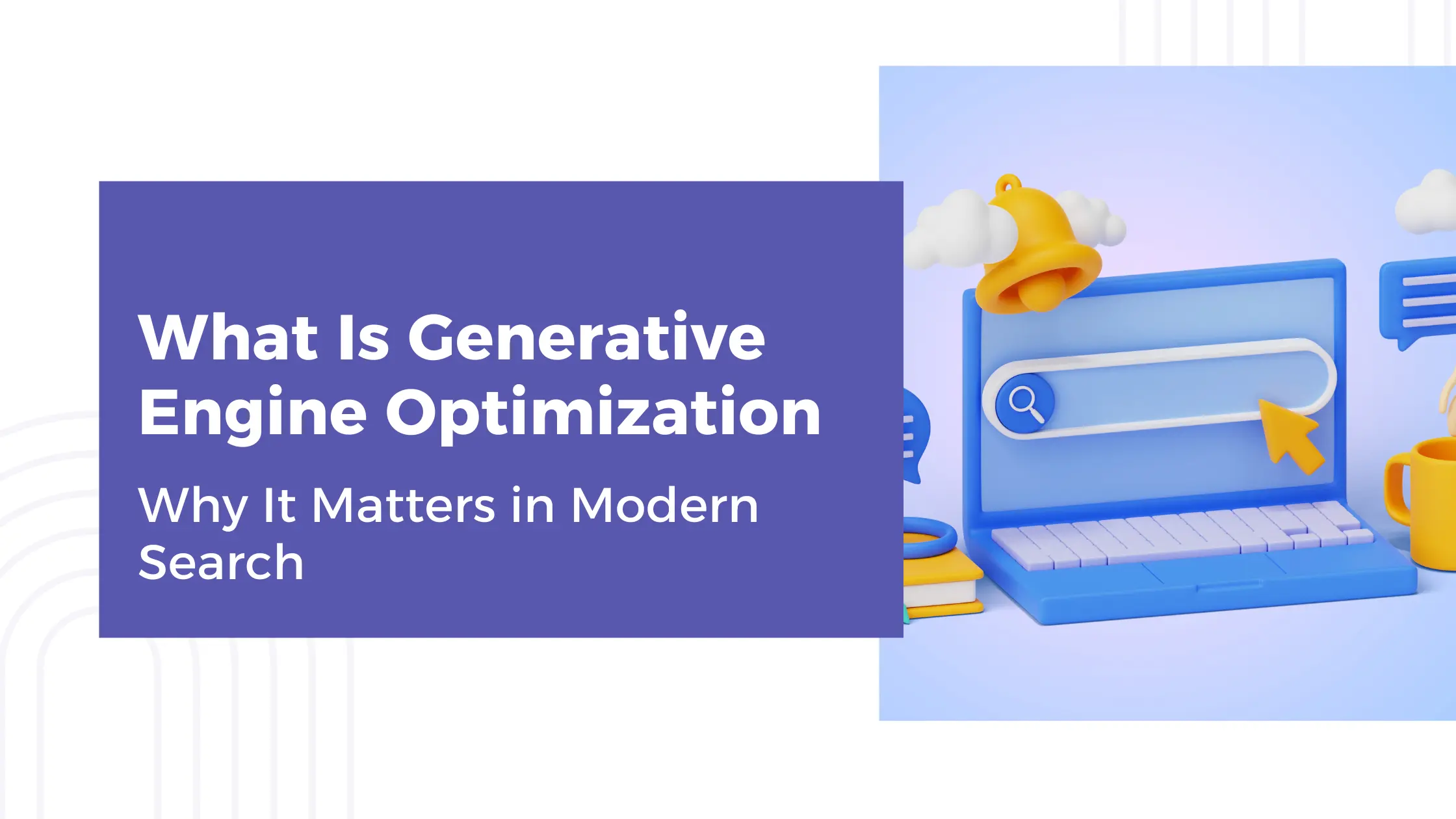 What Is Generative Engine Optimization

Why It Matters in Modern Search